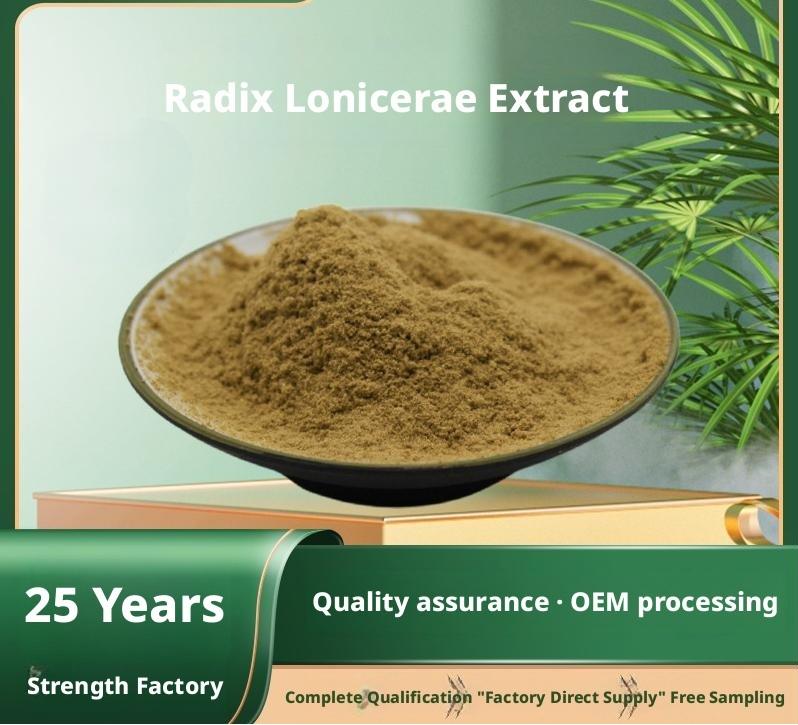 Radix Lonicerae Extract

25 Years

Strength Factory

Quality assurance · OEM processing

Complete Qualification "Factory Direct Supply" Free Sampling